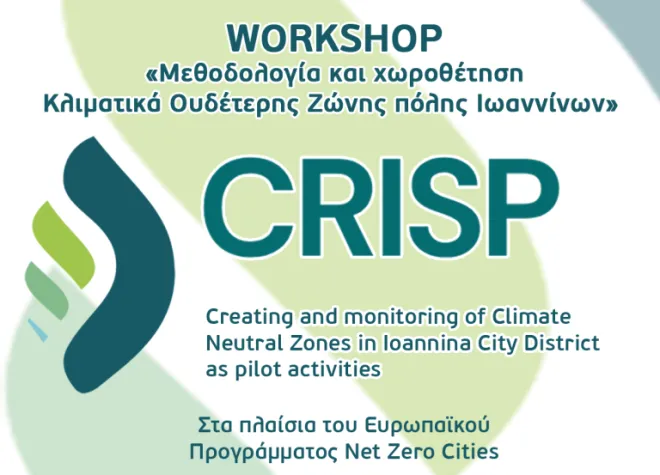 WORKSHOP
«Μεθοδολογία και χωροθέτηση Κλιματικά Ουδέτερης Ζώνης πόλης Ιωαννίνων»

CRISP

Creating and monitoring of Climate Neutral Zones in Ioannina City District as pilot activities

Στα πλαίσια του Ευρωπαϊκού Προγράμματος Net Zero Cities